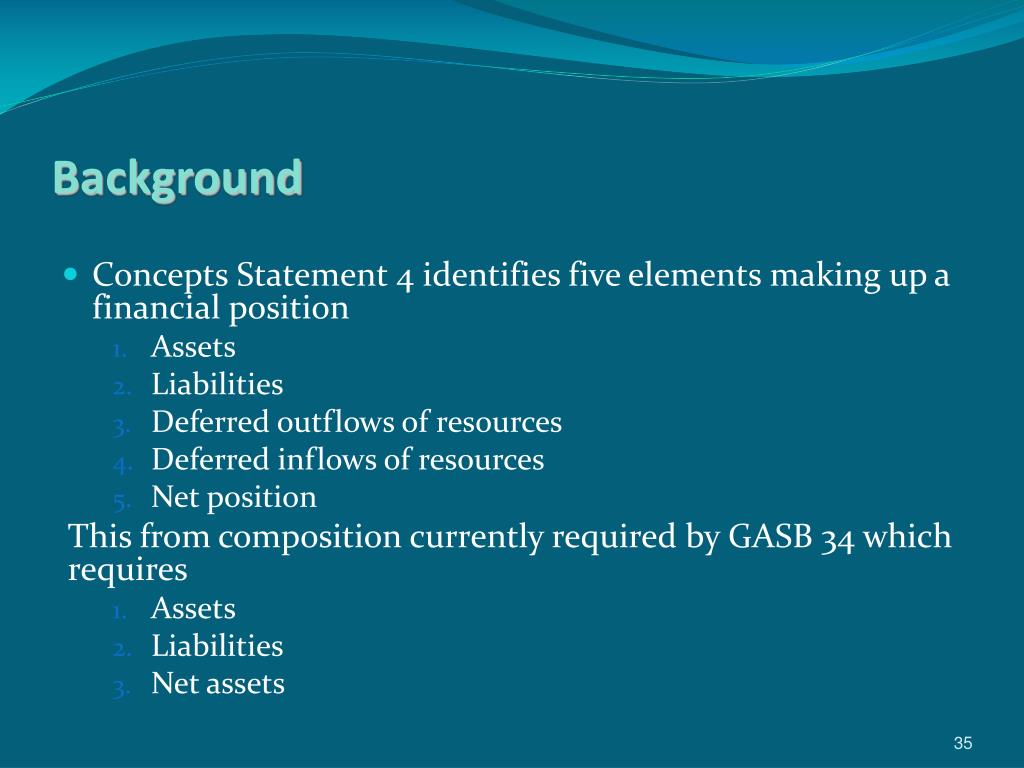 Background

Concepts Statement 4 identifies five elements making up a financial position

1. Assets
2. Liabilities
3. Deferred outflows of resources
4. Deferred inflows of resources
5. Net position

This from composition currently required by GASB 34 which requires

1. Assets
2. Liabilities
3. Net assets

35